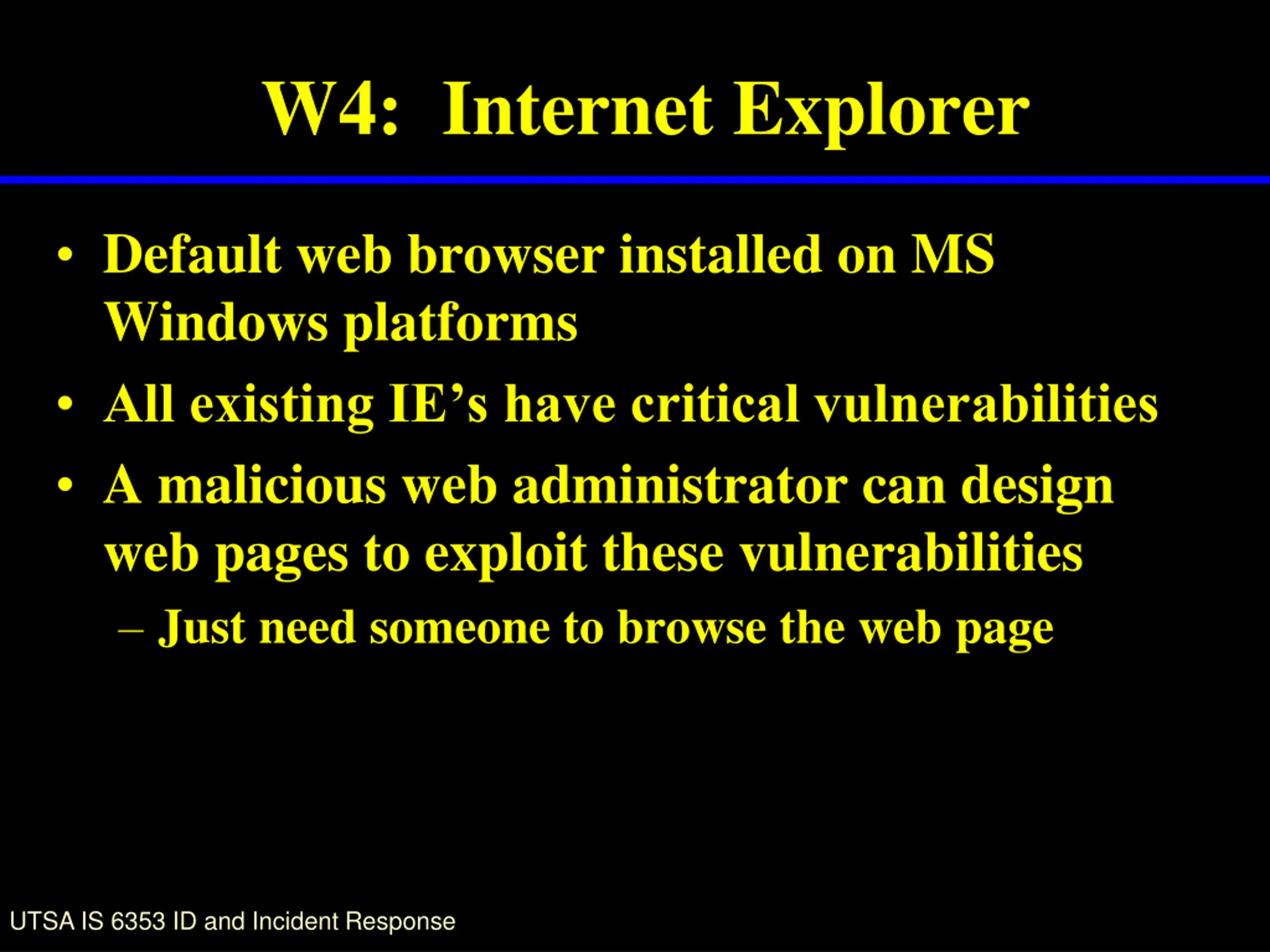 W4: Internet Explorer

• Default web browser installed on MS Windows platforms
• All existing IE’s have critical vulnerabilities
• A malicious web administrator can design web pages to exploit these vulnerabilities
– Just need someone to browse the web page

UTSA IS 6353 ID and Incident Response